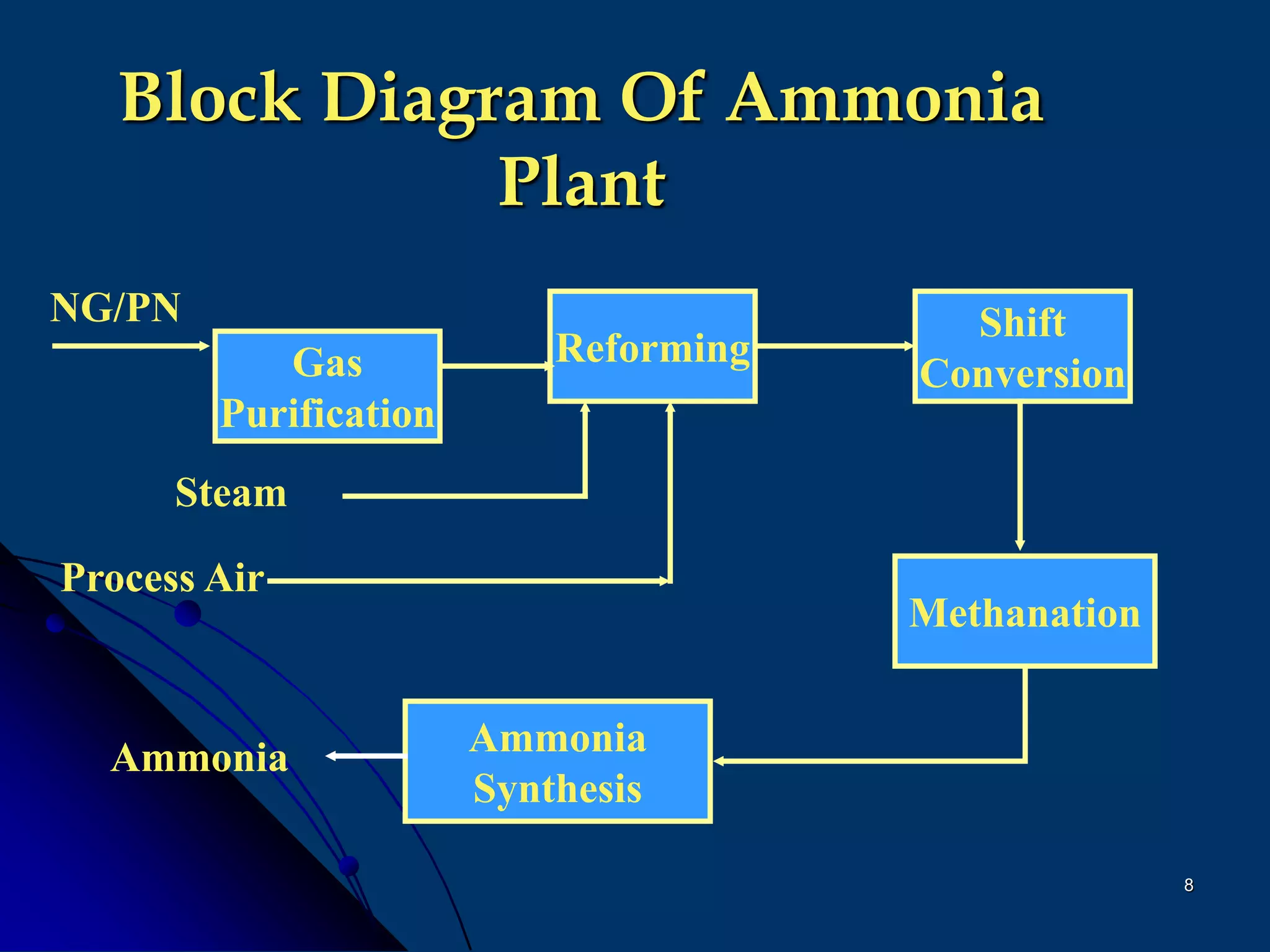 Block Diagram Of Ammonia Plant

NG/PN

Gas Purification

Reforming

Shift Conversion

Steam

Process Air

Methanation

Ammonia

Ammonia Synthesis

8